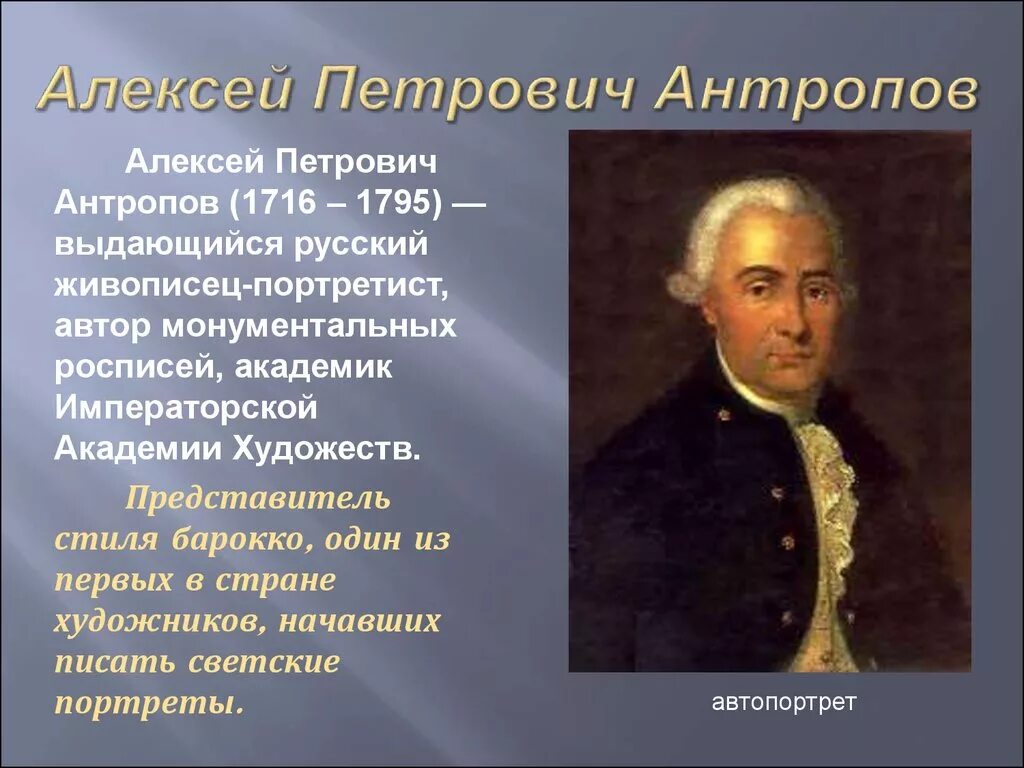 Алексей Петрович Антропов

Алексей Петрович Антропов (1716 – 1795) — выдающийся русский живописец-портретист, автор монументальных росписей, академик Императорской Академии Художеств.

Представитель стиля барокко, один из первых в стране художников, начавших писать светские портреты.

автопортрет